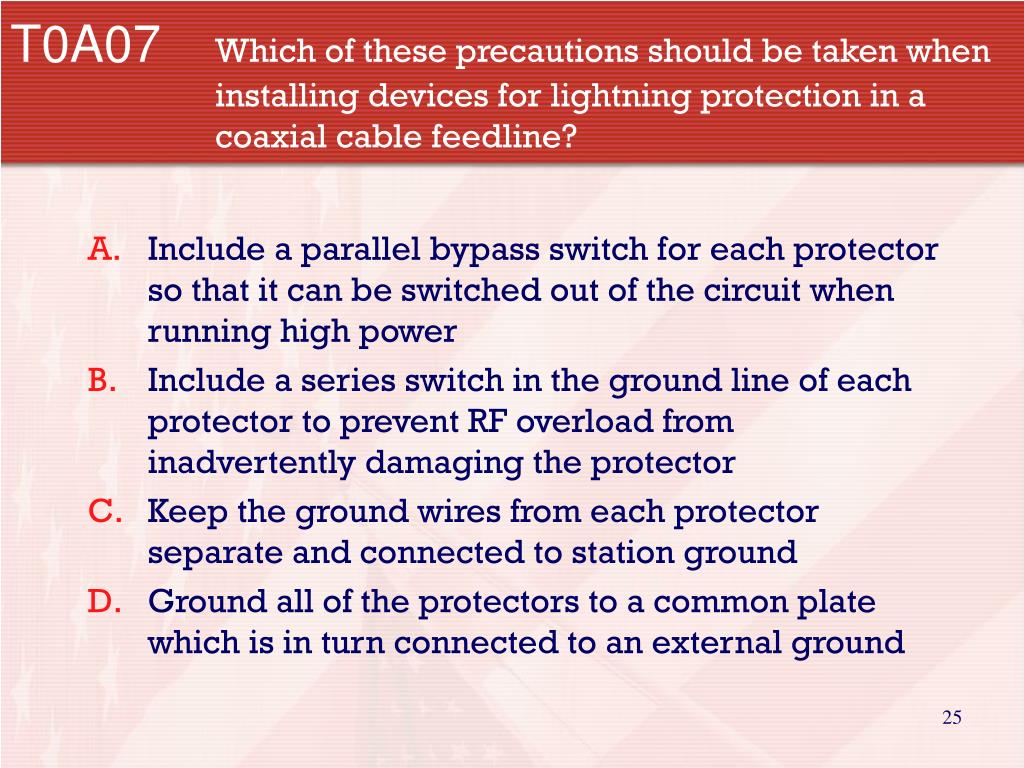 T0A07 Which of these precautions should be taken when installing devices for lightning protection in a coaxial cable feedline?

A. Include a parallel bypass switch for each protector so that it can be switched out of the circuit when running high power
B. Include a series switch in the ground line of each protector to prevent RF overload from inadvertently damaging the protector
C. Keep the ground wires from each protector separate and connected to station ground
D. Ground all of the protectors to a common plate which is in turn connected to an external ground

25